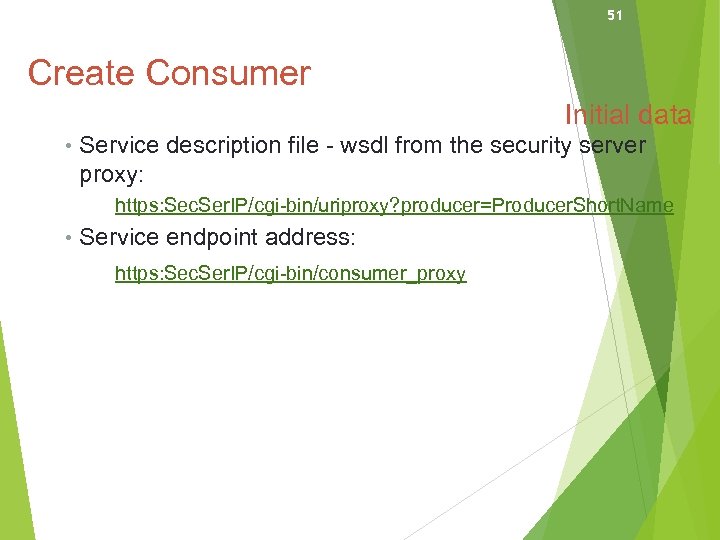 51

Create Consumer

Initial data

• Service description file - wsdl from the security server proxy:

https:SecSerIP/cgi-bin/uriproxy?producer=ProducerShortName

• Service endpoint address:

https:SecSerIP/cgi-bin/consumer_proxy